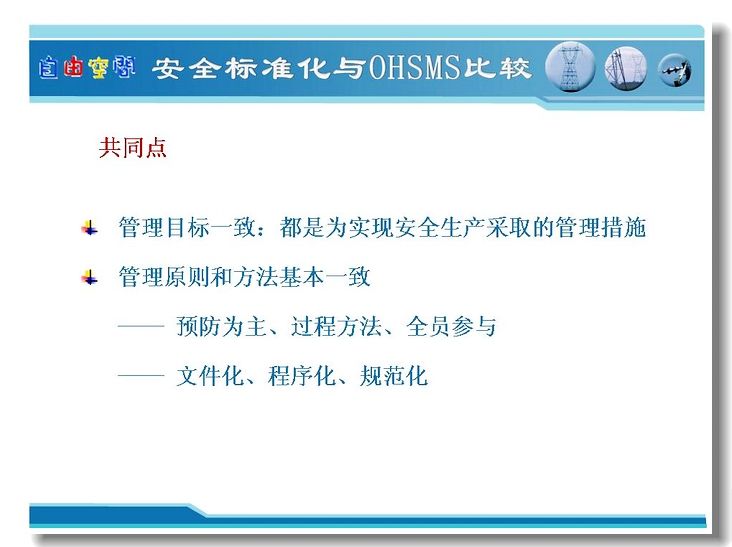 自由空间 安全标准化与OHSMS比较

共同点

管理目标一致：都是为实现安全生产采取的管理措施

管理原则和方法基本一致

—— 预防为主、过程方法、全员参与

—— 文件化、程序化、规范化